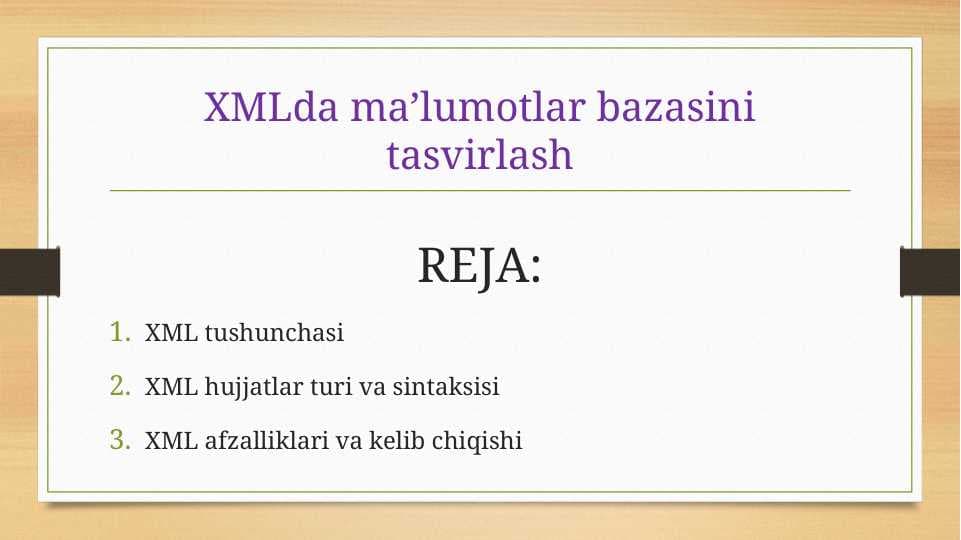 XMLda ma’lumotlar bazasini tasvirlash

REJA:

1. XML tushunchasi
2. XML hujjatlar turi va sintaksisi
3. XML afzalliklari va kelib chiqishi